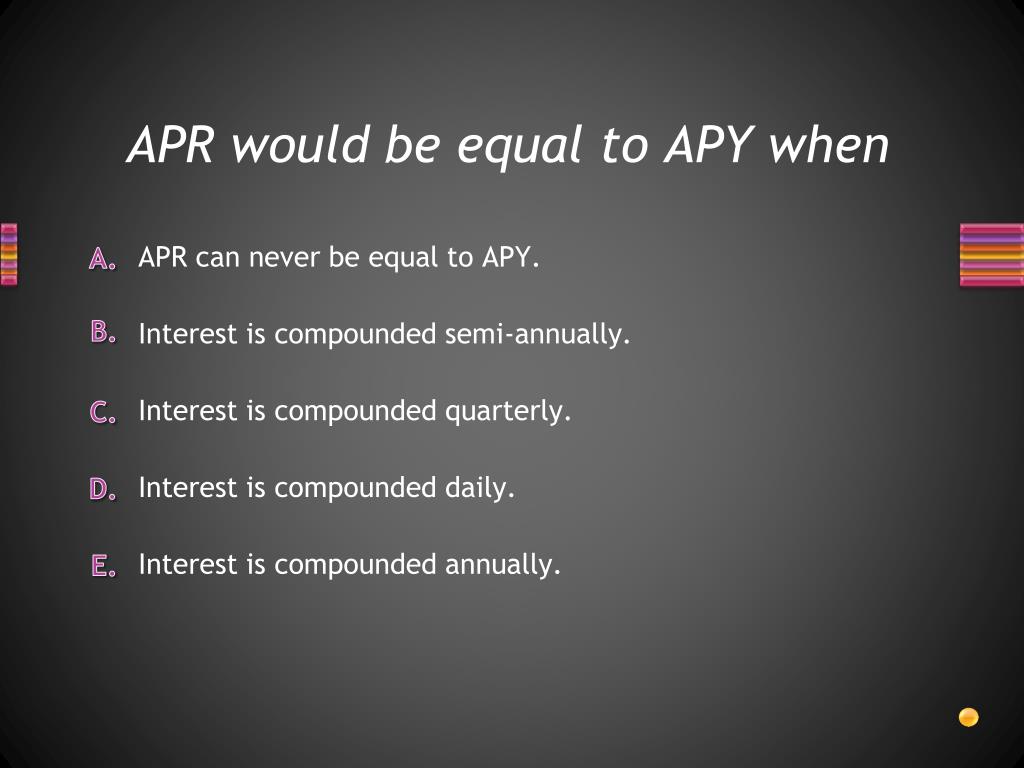 APR would be equal to APY when

A. APR can never be equal to APY.

B. Interest is compounded semi-annually.

C. Interest is compounded quarterly.

D. Interest is compounded daily.

E. Interest is compounded annually.